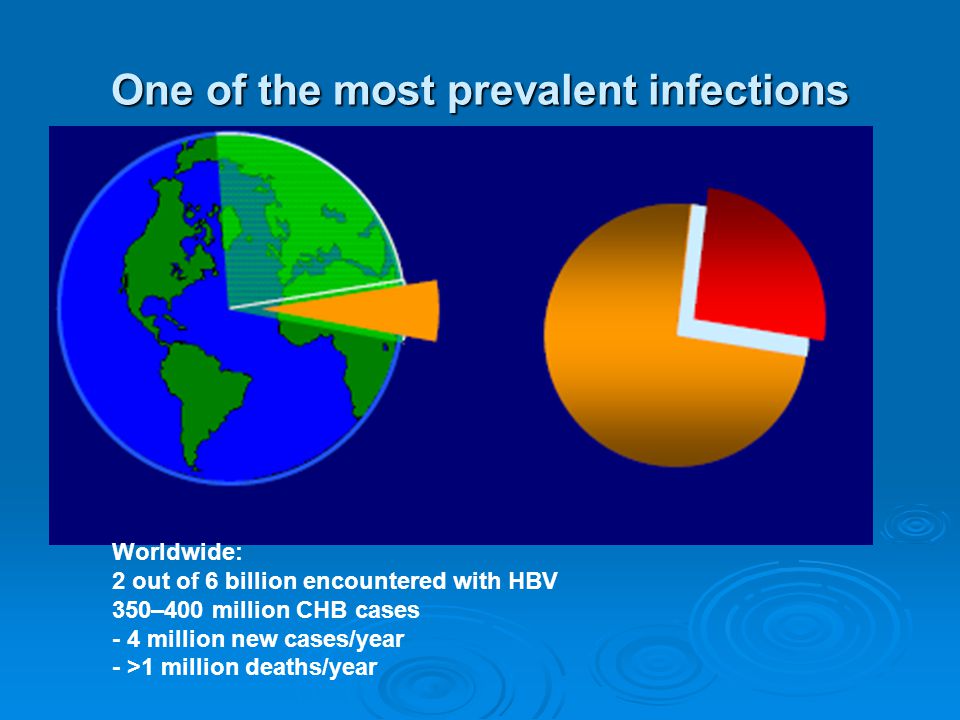 One of the most prevalent infections

Worldwide:
2 out of 6 billion encountered with HBV
350–400 million CHB cases
- 4 million new cases/year
- >1 million deaths/year